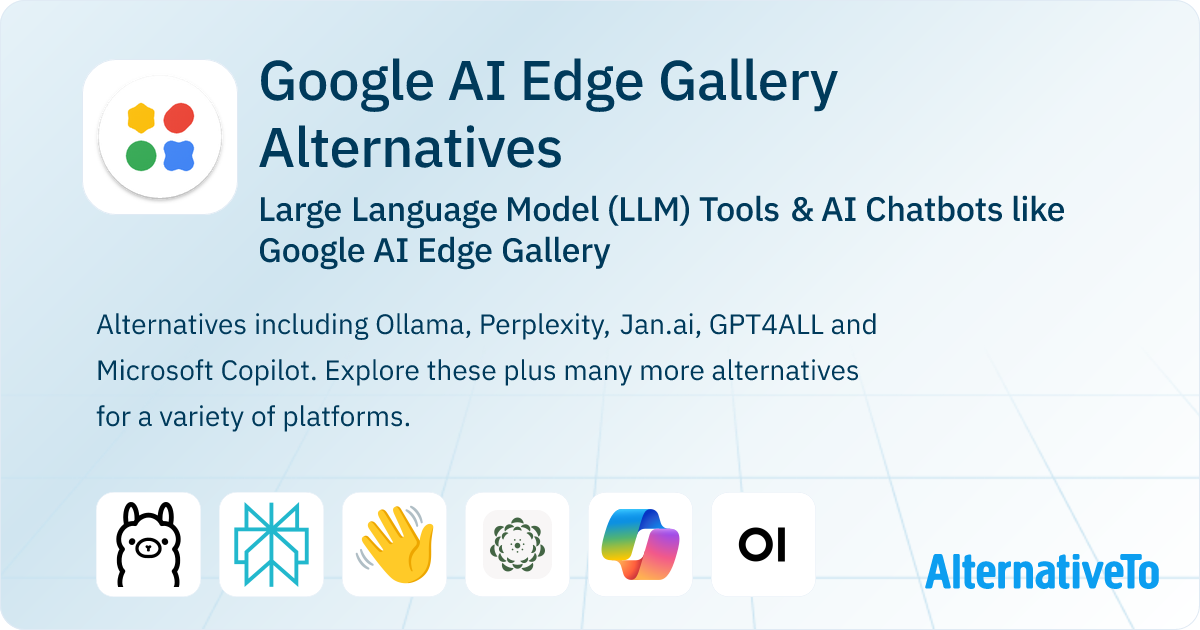 Google AI Edge Gallery Alternatives

Large Language Model (LLM) Tools & AI Chatbots like Google AI Edge Gallery

Alternatives including Ollama, Perplexity, Jan.ai, GPT4ALL and Microsoft Copilot. Explore these plus many more alternatives for a variety of platforms.

OI

AlternativeTo